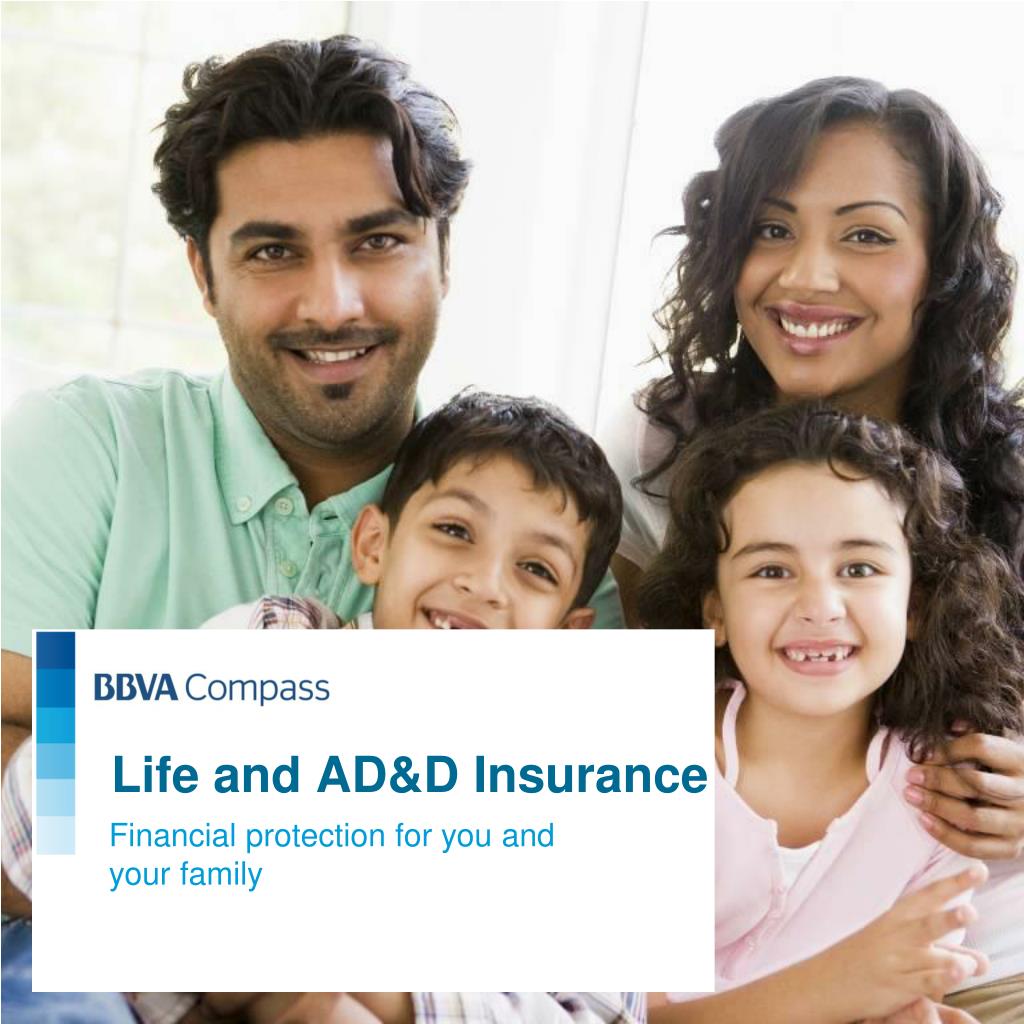 BBVA Compass

Life and AD&D Insurance

Financial protection for you and your family